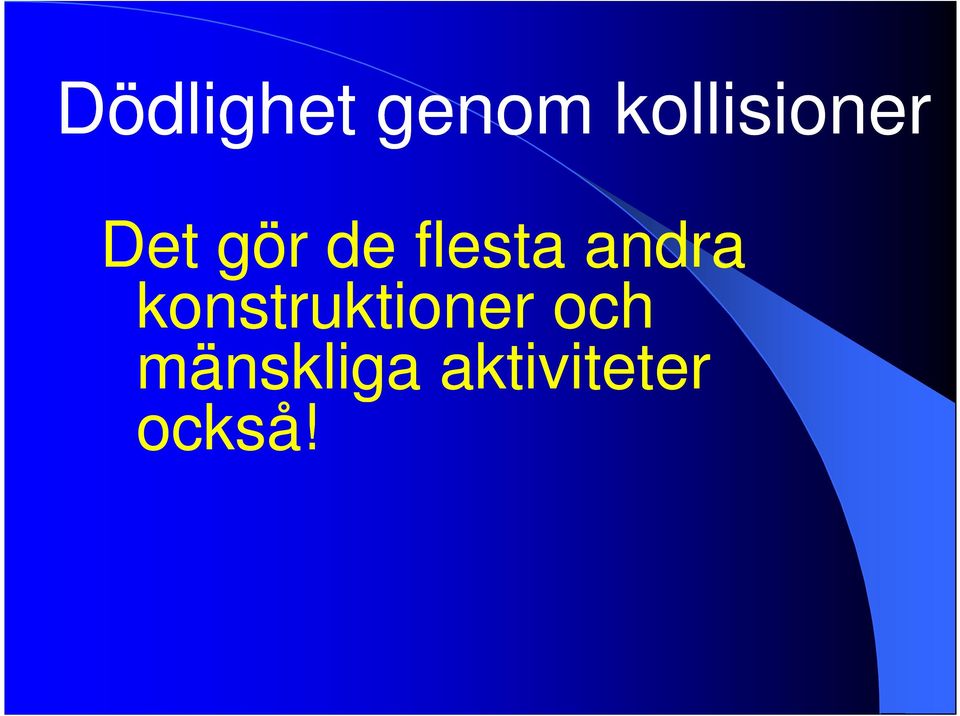 Dödlighet genom kollisioner

Det gör de flesta andra konstruktioner och mänskliga aktiviteter också!